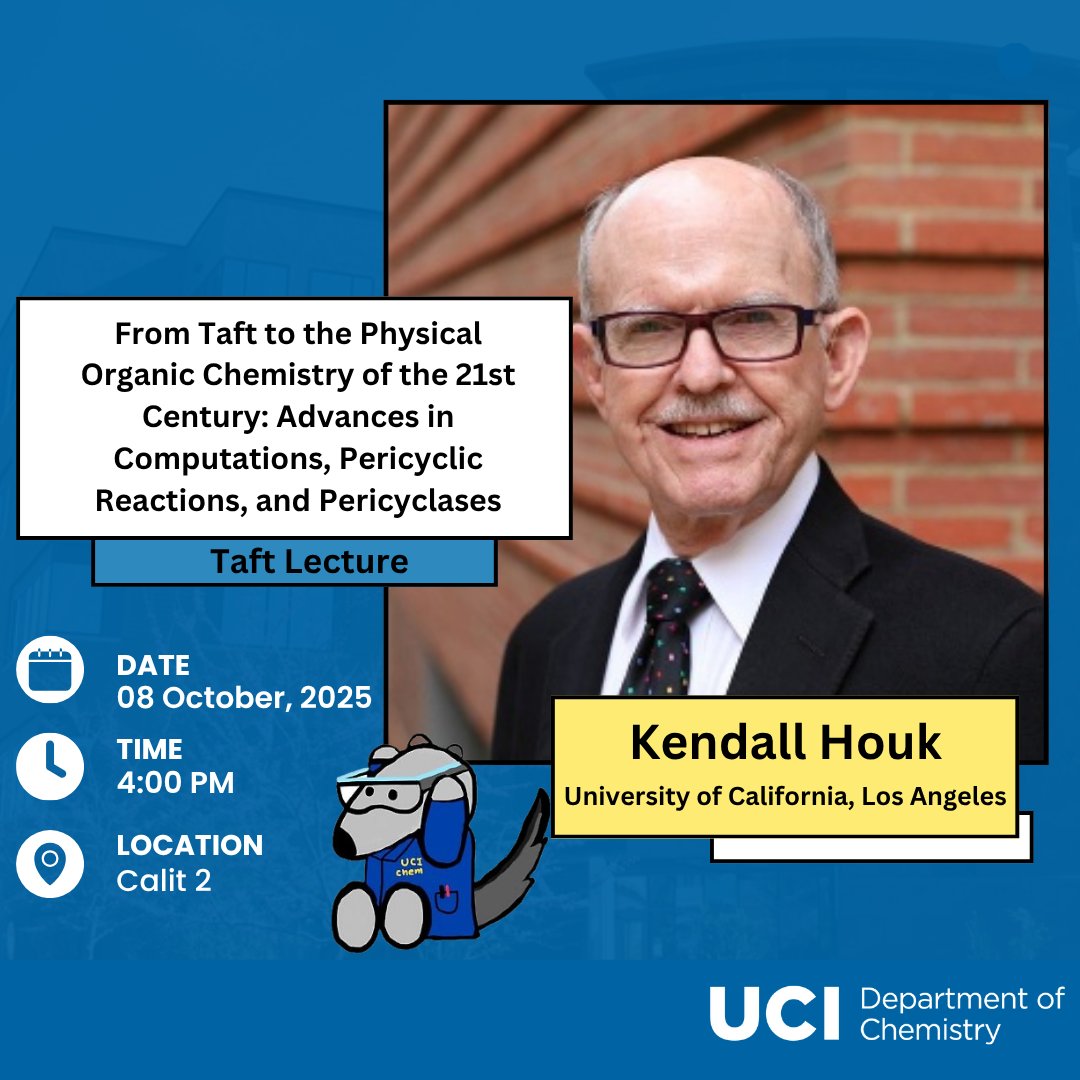 From Taft to the Physical Organic Chemistry of the 21st Century: Advances in Computations, Pericyclic Reactions, and Pericyclases

Taft Lecture

DATE
08 October, 2025

TIME
4:00 PM

LOCATION
Calit 2

UCI chem

Kendall Houk
University of California, Los Angeles

UCI Department of Chemistry